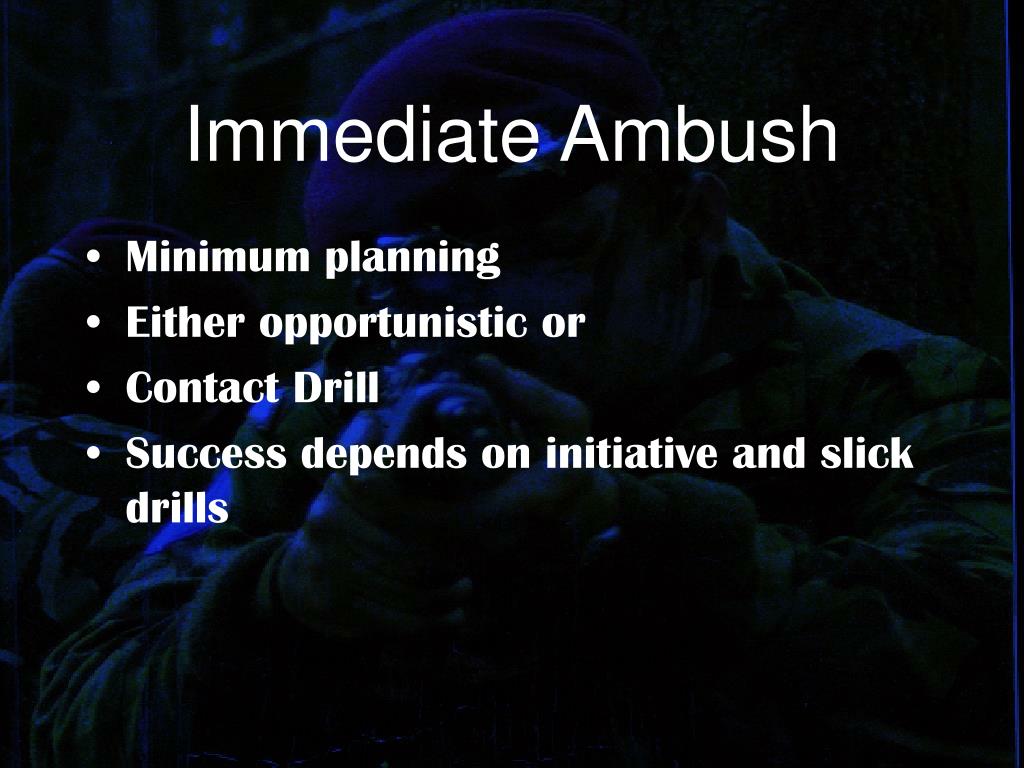 Immediate Ambush

• Minimum planning
• Either opportunistic or
• Contact Drill
• Success depends on initiative and slick drills